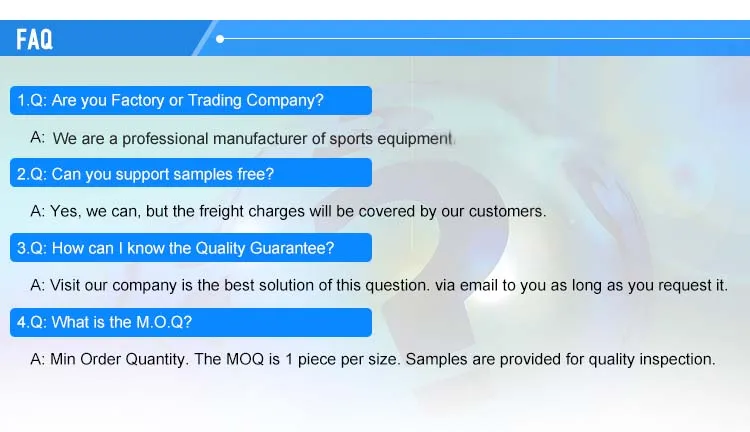 FAQ

1.Q: Are you Factory or Trading Company?

A: We are a professional manufacturer of sports equipment.

2.Q: Can you support samples free?

A: Yes, we can, but the freight charges will be covered by our customers.

3.Q: How can I know the Quality Guarantee?

A: Visit our company is the best solution of this question. via email to you as long as you request it.

4.Q: What is the M.O.Q?

A: Min Order Quantity. The MOQ is 1 piece per size. Samples are provided for quality inspection.